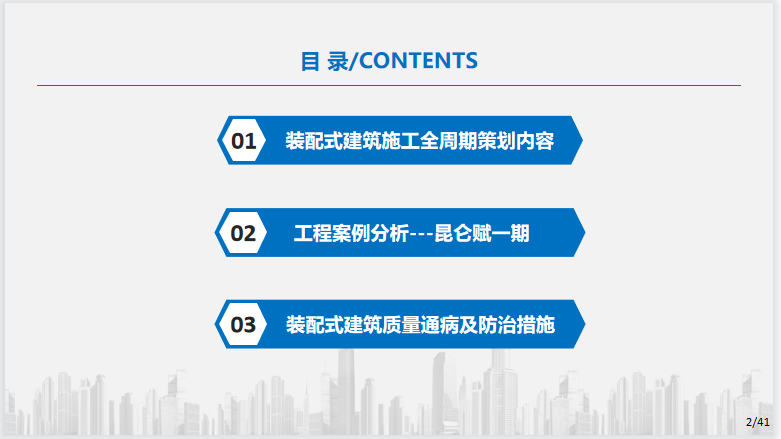 目 录/CONTENTS

01 装配式建筑施工全周期策划内容

02 工程案例分析---昆仑赋一期

03 装配式建筑质量通病及防治措施

2/41